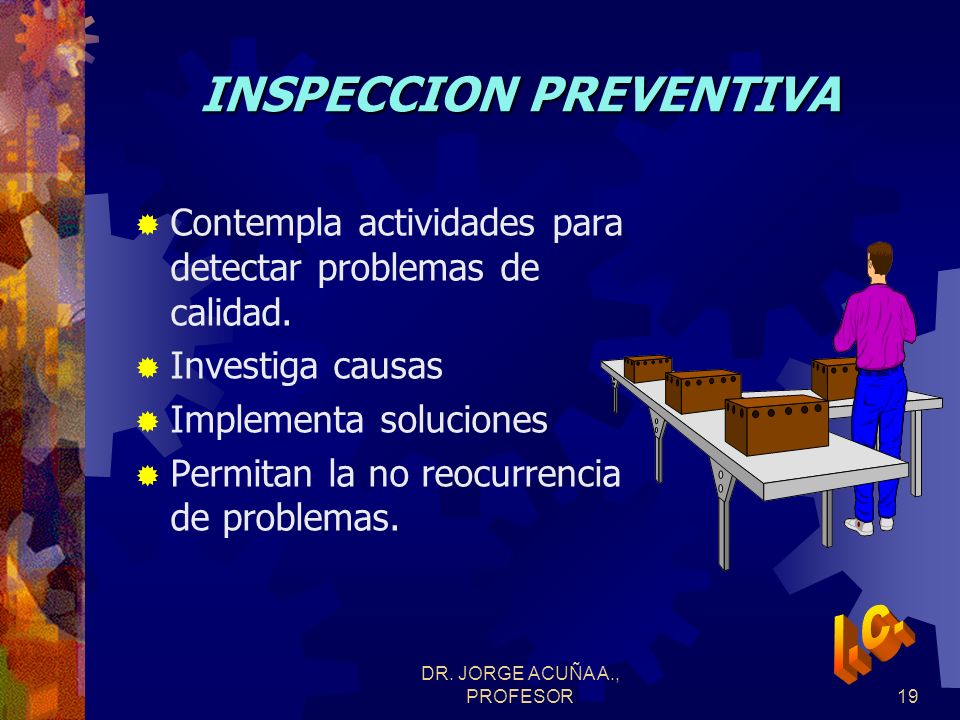 INSPECCION PREVENTIVA

Contempla actividades para detectar problemas de calidad.

Investiga causas

Implementa soluciones

Permitan la no reocurrencia de problemas.

I.C.

DR. JORGE ACUÑA A., PROFESOR

19